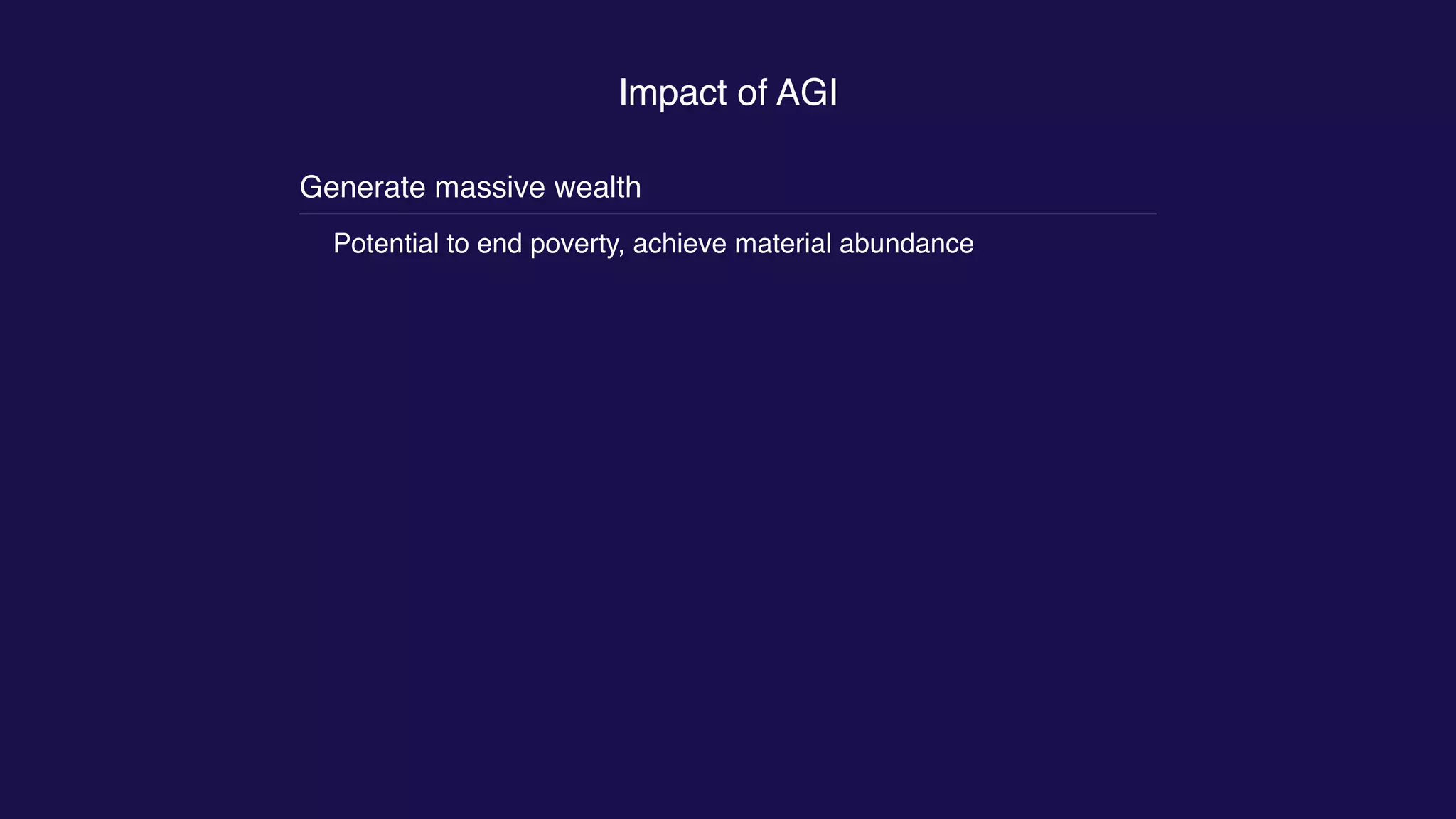 Impact of AGI

Generate massive wealth

Potential to end poverty, achieve material abundance